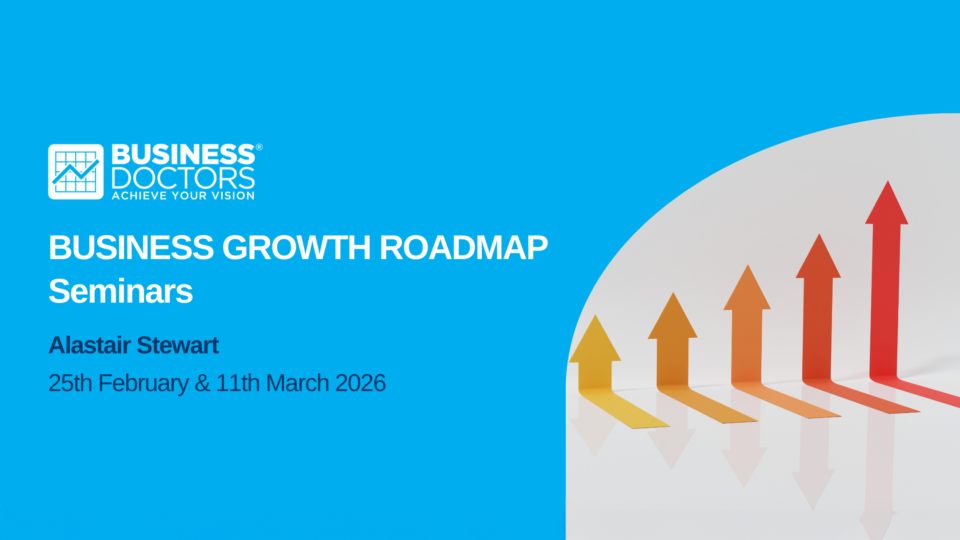 BUSINESS® DOCTORS
ACHIEVE YOUR VISION

BUSINESS GROWTH ROADMAP
Seminars

Alastair Stewart
25th February & 11th March 2026